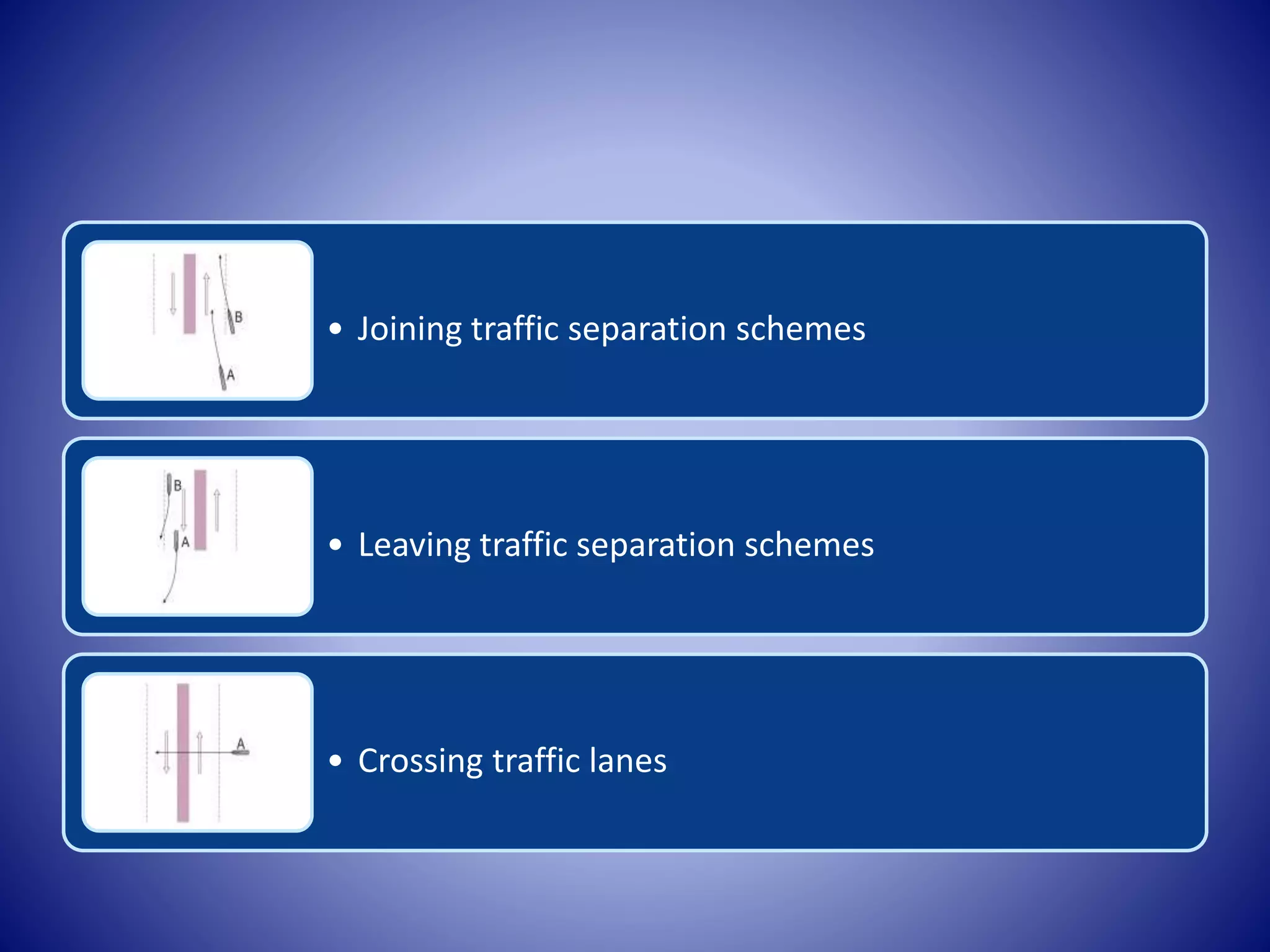 B

A

• Joining traffic separation schemes

B

A

• Leaving traffic separation schemes

A

• Crossing traffic lanes